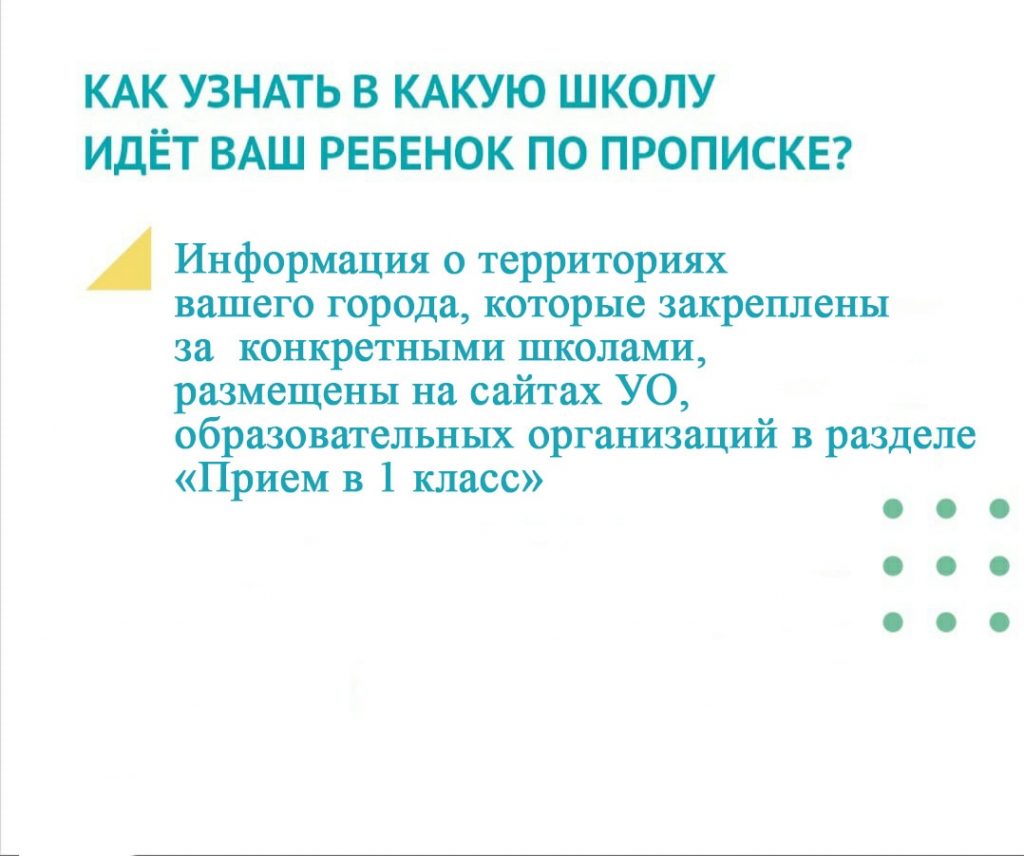 КАК УЗНАТЬ В КАКУЮ ШКОЛУ ИДЁТ ВАШ РЕБЕНОК ПО ПРОПИСКЕ?

Информация о территориях вашего города, которые закреплены за конкретными школами, размещены на сайтах УО, образовательных организаций в разделе «Прием в 1 класс»